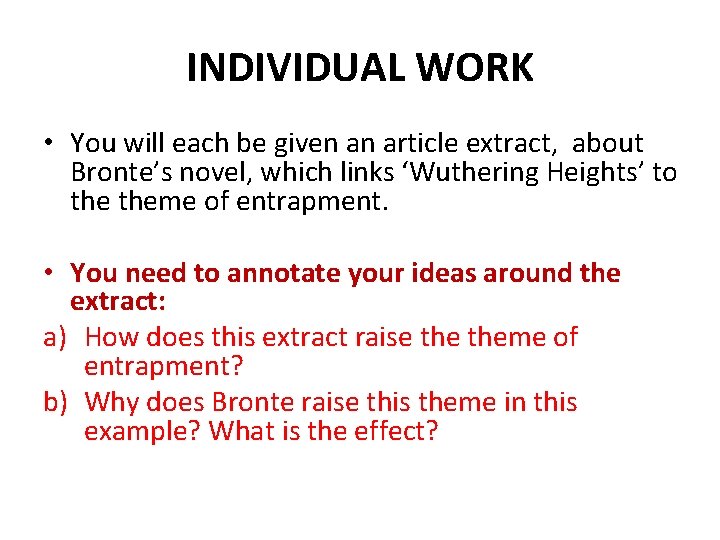 INDIVIDUAL WORK

• You will each be given an article extract, about Bronte's novel, which links 'Wuthering Heights' to the theme of entrapment.

• You need to annotate your ideas around the extract:

a) How does this extract raise the theme of entrapment?

b) Why does Bronte raise this theme in this example? What is the effect?